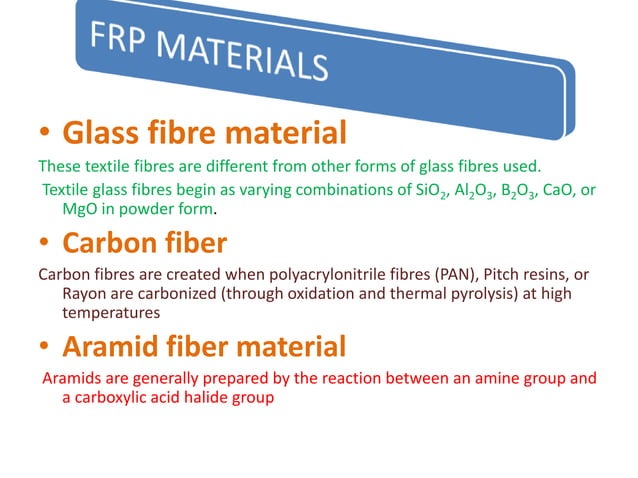 FRP MATERIALS

• Glass fibre material

These textile fibres are different from other forms of glass fibres used.

Textile glass fibres begin as varying combinations of $SiO_2$, $Al_2O_3$, $B_2O_3$, CaO, or MgO in powder form.

• Carbon fiber

Carbon fibres are created when polyacrylonitrile fibres (PAN), Pitch resins, or Rayon are carbonized (through oxidation and thermal pyrolysis) at high temperatures

• Aramid fiber material

Aramids are generally prepared by the reaction between an amine group and a carboxylic acid halide group